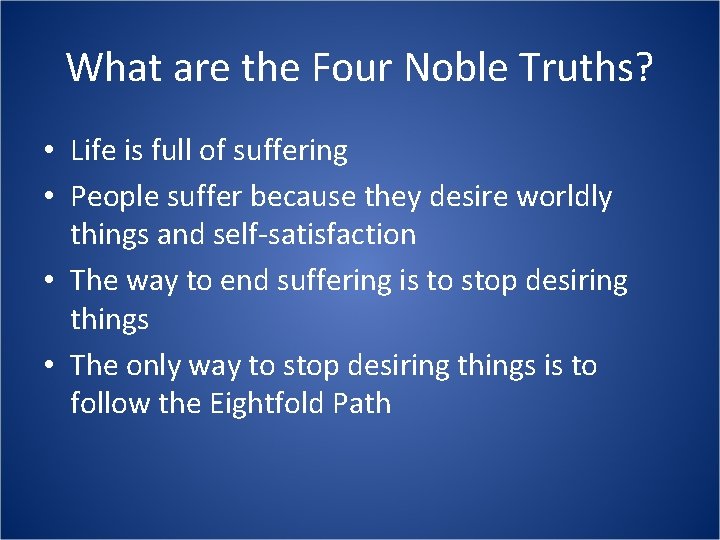 What are the Four Noble Truths?

• Life is full of suffering
• People suffer because they desire worldly things and self-satisfaction
• The way to end suffering is to stop desiring things
• The only way to stop desiring things is to follow the Eightfold Path